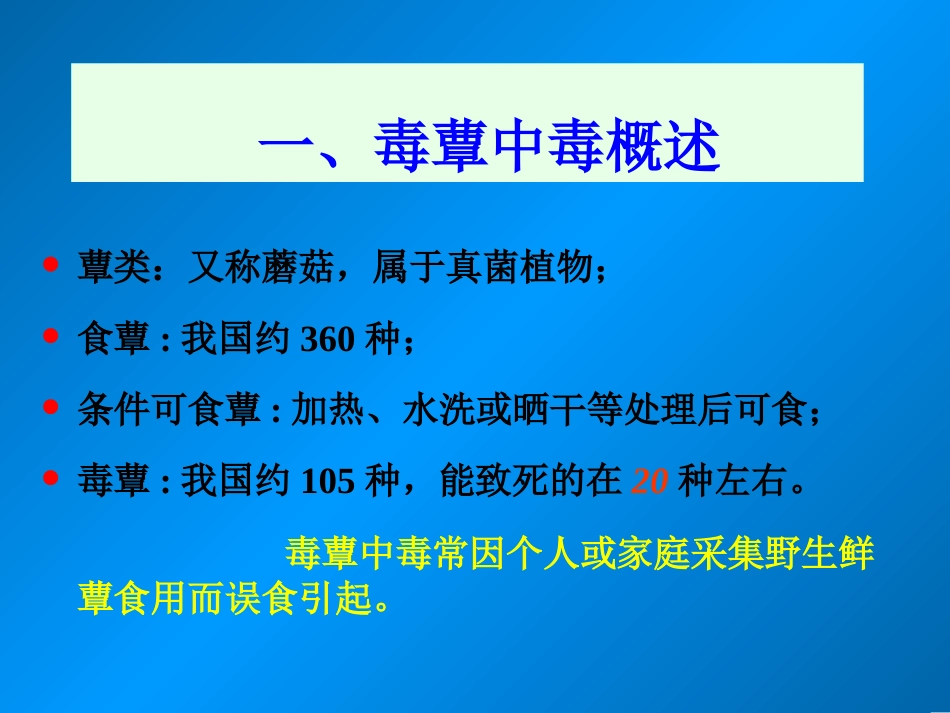 一、毒蕈中毒概述

• 蕈类：又称蘑菇，属于真菌植物；

• 食蕈 : 我国约 360 种；

• 条件可食蕈 : 加热、水洗或晒干等处理后可食；

• 毒蕈 : 我国约 105 种，能致死的在 20 种左右。

毒蕈中毒常因个人或家庭采集野生鲜蕈食用而误食引起。